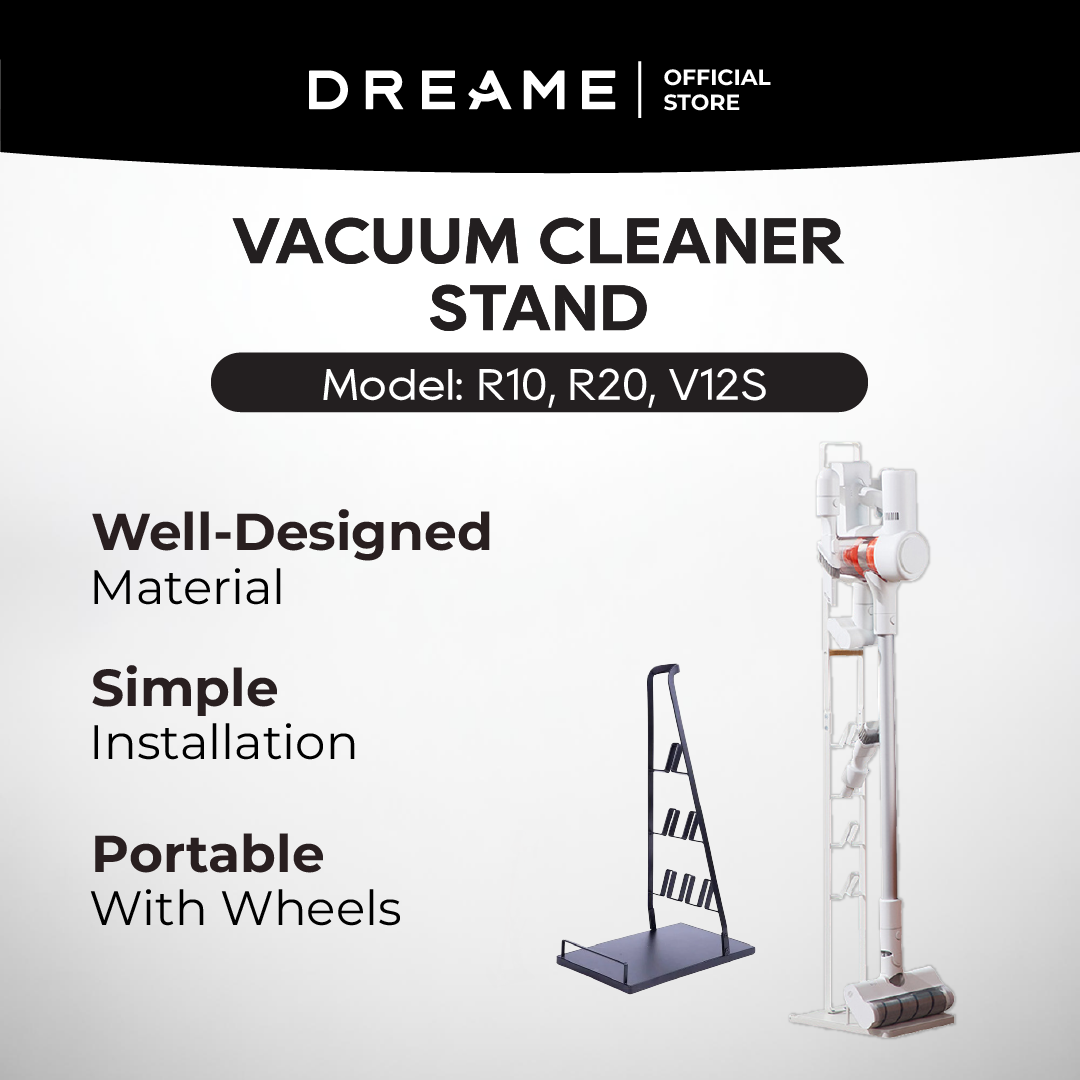 DREAME | OFFICIAL STORE

VACUUM CLEANER STAND

Model: R10, R20, V12S

Well-Designed
Material

Simple
Installation

Portable
With Wheels